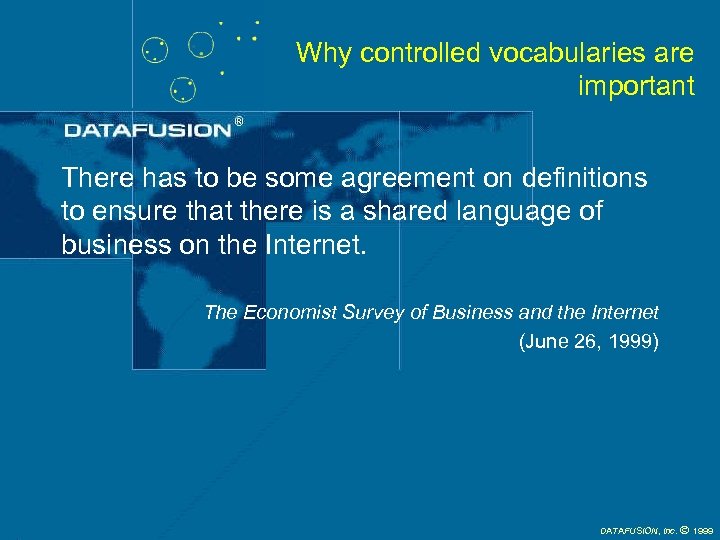 Why controlled vocabularies are important

DATAFUSION®

There has to be some agreement on definitions to ensure that there is a shared language of business on the Internet.

The Economist Survey of Business and the Internet
(June 26, 1999)

DATAFUSION, Inc. © 1999